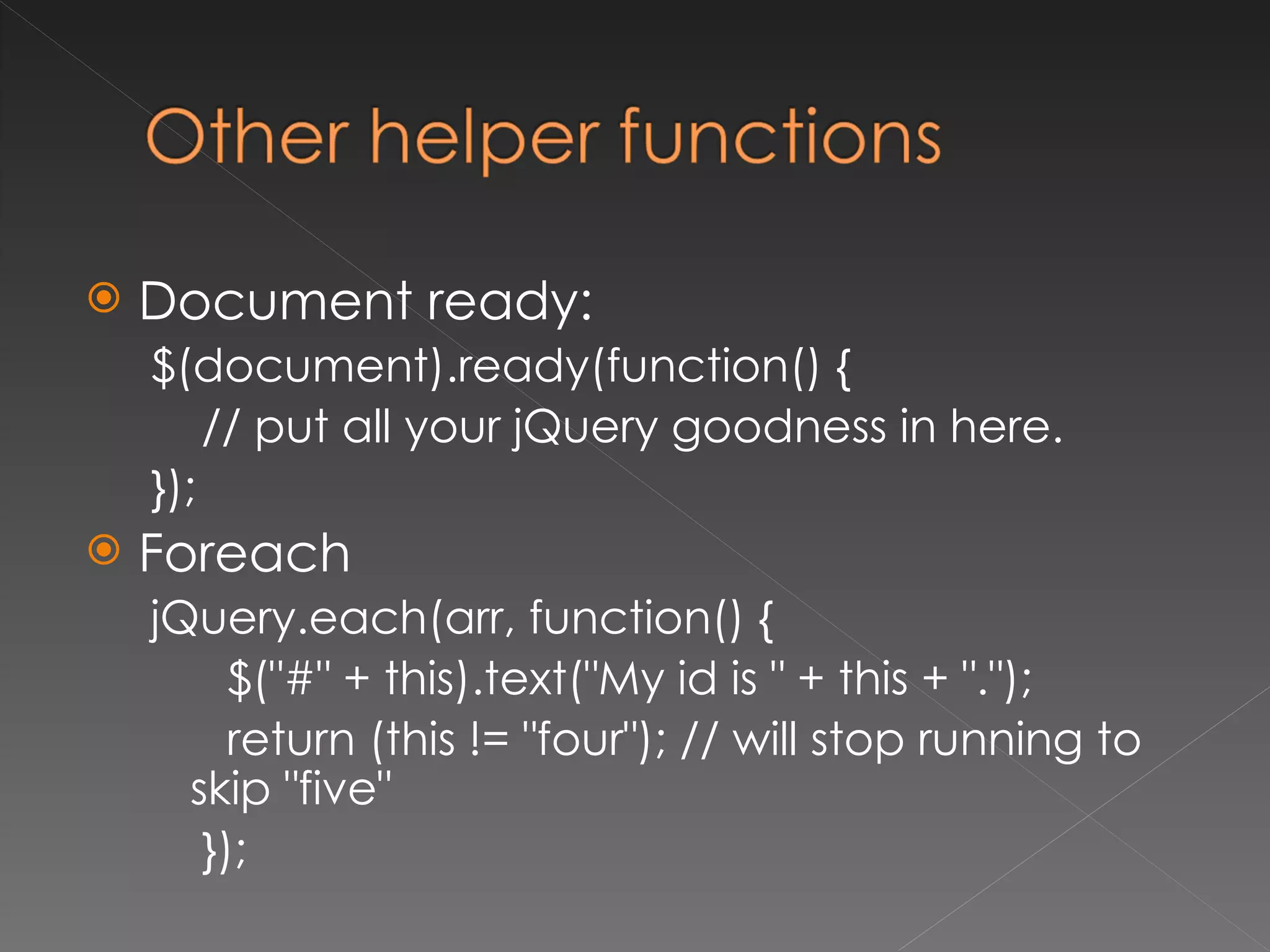 Other helper functions

Document ready:

$(document).ready(function() {
// put all your jQuery goodness in here.
});

Foreach

jQuery.each(arr, function() {
$("#" + this).text("My id is " + this + ".");
return (this != "four"); // will stop running to skip "five"
});